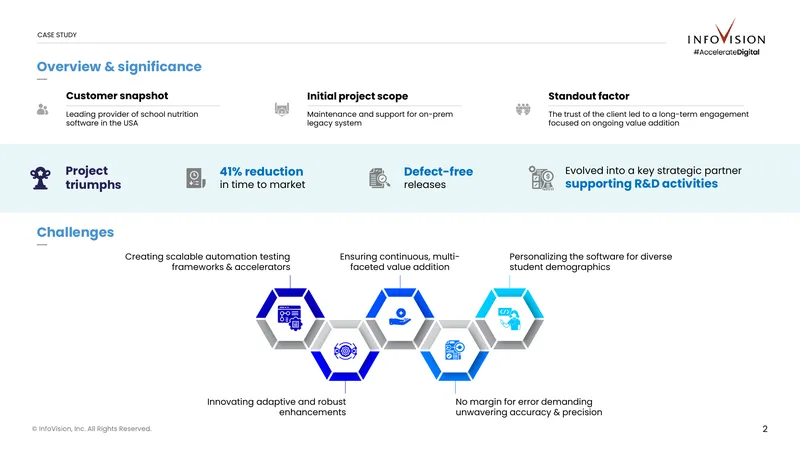 CASE STUDY

INFOVISION
#AccelerateDigital

Overview & significance

Customer snapshot
Leading provider of school nutrition software in the USA

Initial project scope
Maintenance and support for on-prem legacy system

Standout factor
The trust of the client led to a long-term engagement focused on ongoing value addition

Project triumphs

41% reduction in time to market

Defect-free releases

Evolved into a key strategic partner supporting R&D activities

Challenges

Creating scalable automation testing frameworks & accelerators

Ensuring continuous, multi-faceted value addition

Personalizing the software for diverse student demographics

Innovating adaptive and robust enhancements

No margin for error demanding unwavering accuracy & precision

© InfoVision, Inc. All Rights Reserved.

2